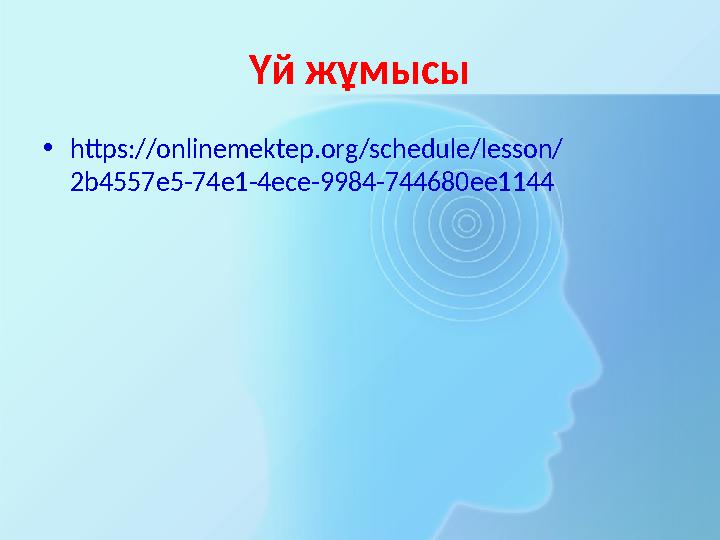 Үй жұмысы

• https://onlinemektep.org/schedule/lesson/2b4557e5-74e1-4ece-9984-744680ee1144